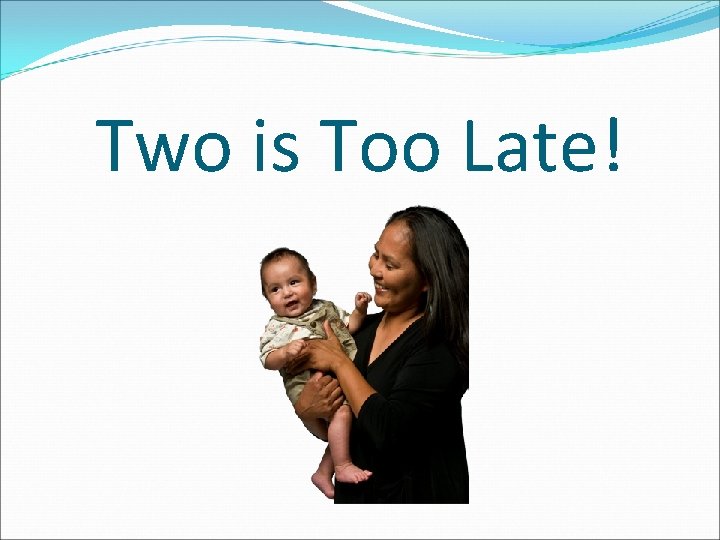 Two is Too Late!